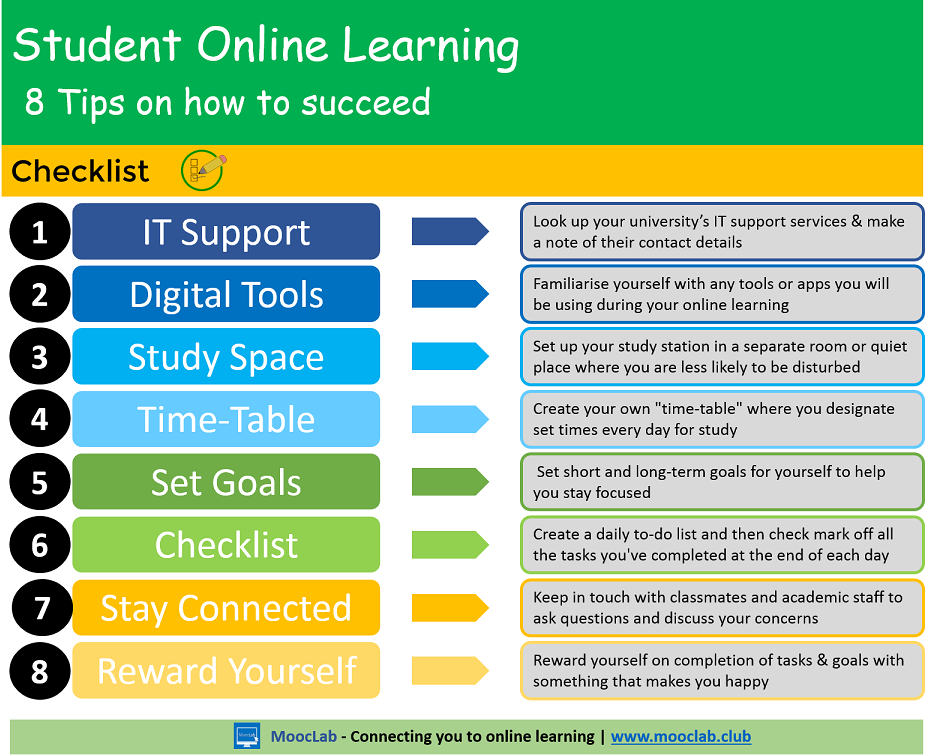 Student Online Learning
8 Tips on how to succeed

Checklist

1 IT Support
Look up your university's IT support services & make a note of their contact details

2 Digital Tools
Familiarise yourself with any tools or apps you will be using during your online learning

3 Study Space
Set up your study station in a separate room or quiet place where you are less likely to be disturbed

4 Time-Table
Create your own "time-table" where you designate set times every day for study

5 Set Goals
Set short and long-term goals for yourself to help you stay focused

6 Checklist
Create a daily to-do list and then check mark off all the tasks you've completed at the end of each day

7 Stay Connected
Keep in touch with classmates and academic staff to ask questions and discuss your concerns

8 Reward Yourself
Reward yourself on completion of tasks & goals with something that makes you happy

MoocLab - Connecting you to online learning | www.mooclab.club